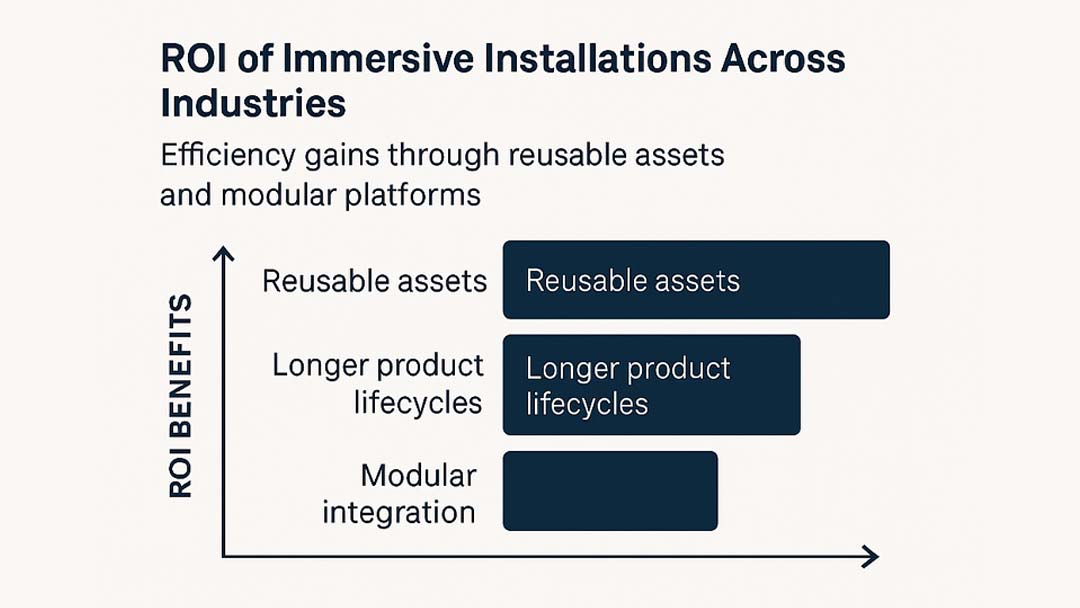 ROI of Immersive Installations Across Industries

Efficiency gains through reusable assets and modular platforms

ROI BENEFITS

Reusable assets

Reusable assets

Longer product lifecycles

Longer product lifecycles

Modular integration